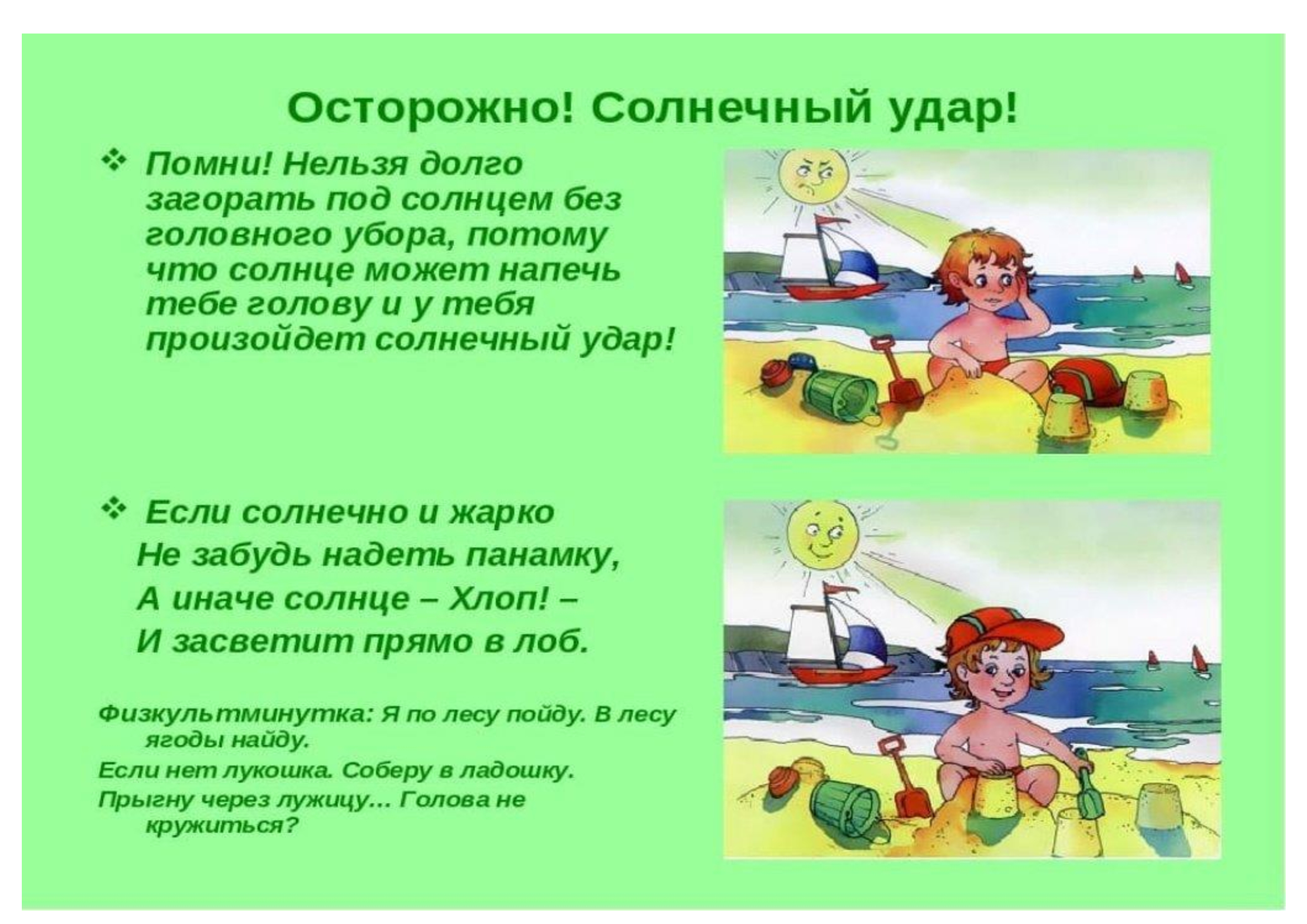 Осторожно! Солнечный удар!

❖ Помни! Нельзя долго загорать под солнцем без головного убора, потому что солнце может напечь тебе голову и у тебя произойдет солнечный удар!

❖ Если солнечно и жарко
Не забудь надеть панамку,
А иначе солнце – Хлоп! –
И засветит прямо в лоб.

Физкультминутка: Я по лесу пойду. В лесу ягоды найду.
Если нет лукошка. Соберу в ладошку.
Прыгну через лужицу… Голова не кружиться?